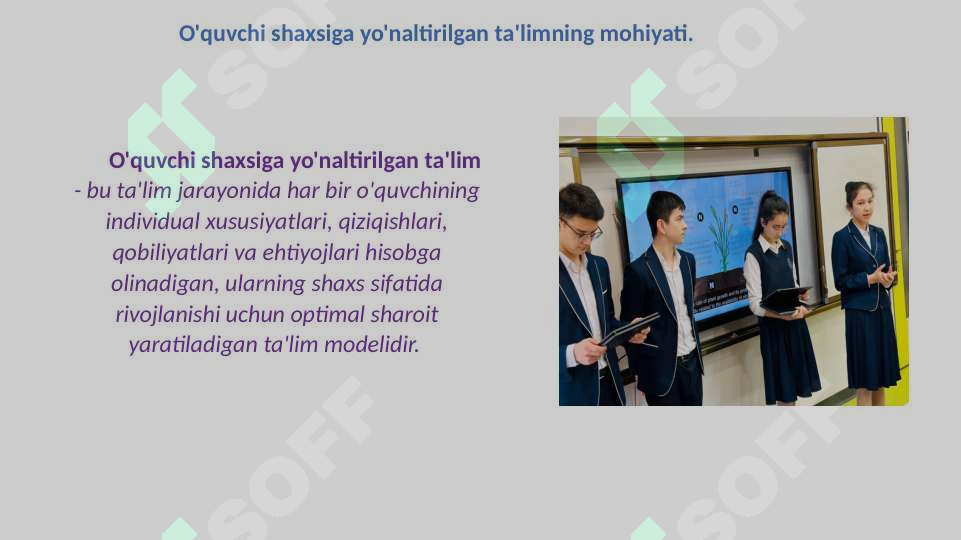 O'quvchi shaxsiga yo'naltirilgan ta'limning mohiyati.

O'quvchi shaxsiga yo'naltirilgan ta'lim - bu ta'lim jarayonida har bir o'quvchining individual xususiyatlari, qiziqishlari, qobiliyatlari va ehtiyojlari hisobga olinadigan, ularning shaxs sifatida rivojlanishi uchun optimal sharoit yaratiladigan ta'lim modelidir.

SOFF
SOFF
SOFF
SOFF